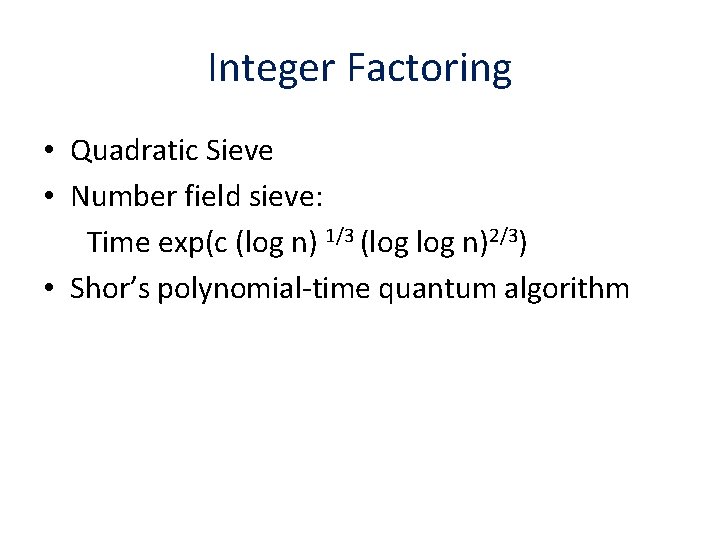 Integer Factoring

• Quadratic Sieve
• Number field sieve:
Time $\exp(c (\log n)^{1/3} (\log \log n)^{2/3})$
• Shor's polynomial-time quantum algorithm